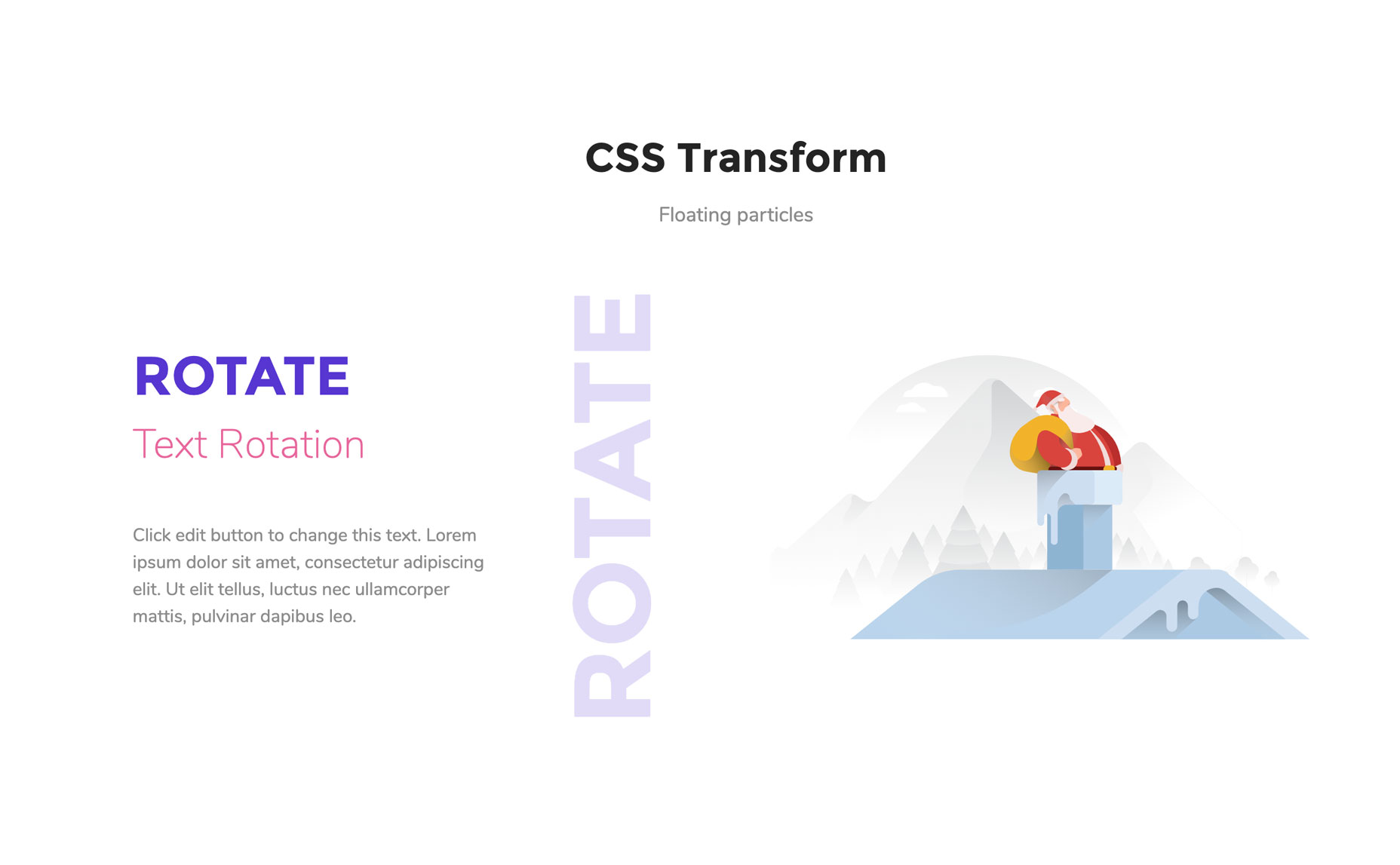 CSS Transform

Floating particles

ROTATE

Text Rotation

Click edit button to change this text. Lorem ipsum dolor sit amet, consectetur adipiscing elit. Ut elit tellus, luctus nec ullamcorper mattis, pulvinar dapibus leo.

ROTATE